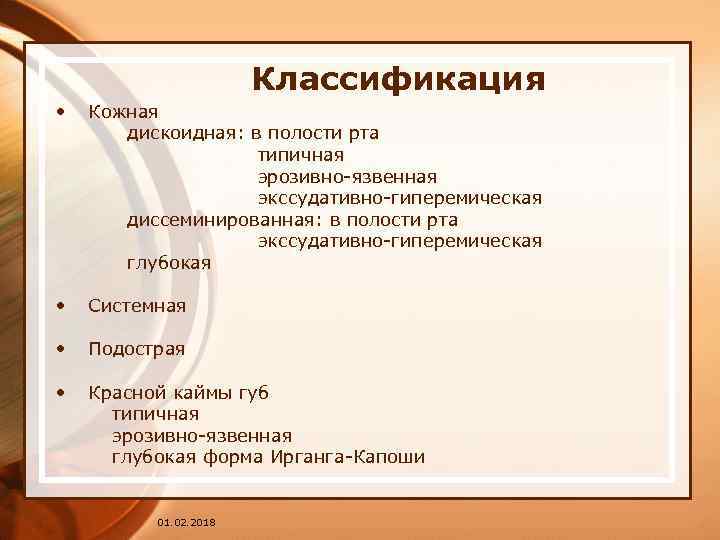 Классификация

• Кожная
дискоидная: в полости рта
типичная
эрозивно-язвенная
экссудативно-гиперемическая
диссеминированная: в полости рта
экссудативно-гиперемическая
глубокая

• Системная

• Подострая

• Красной каймы губ
типичная
эрозивно-язвенная
глубокая форма Ирганга-Капоши

01.02.2018